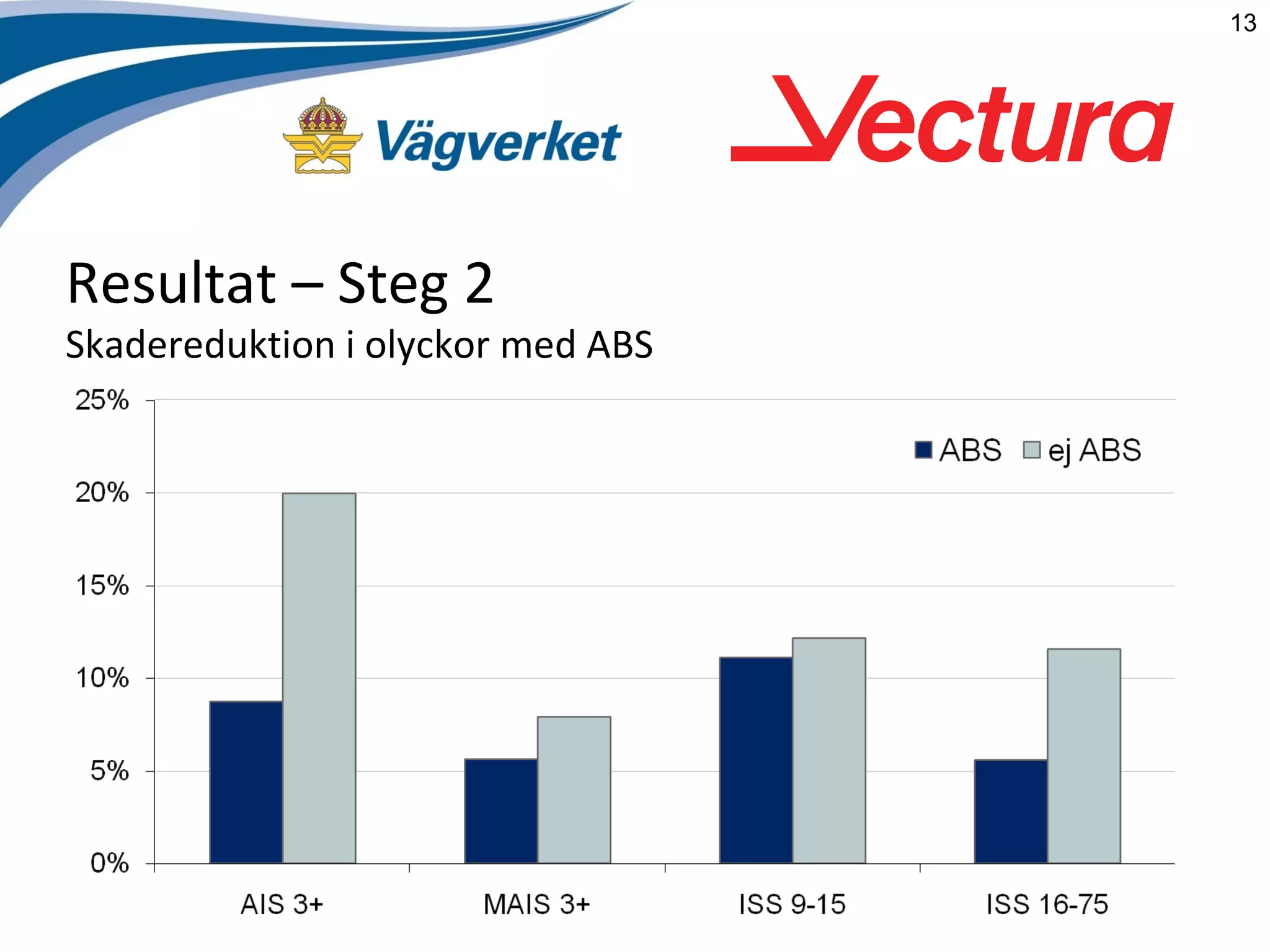 13

Vägverket

Vectura

Resultat – Steg 2

Skadereduktion i olyckor med ABS

25%
20%
15%
10%
5%
0%

ABS ej ABS

AIS 3+
MAIS 3+
ISS 9-15
ISS 16-75